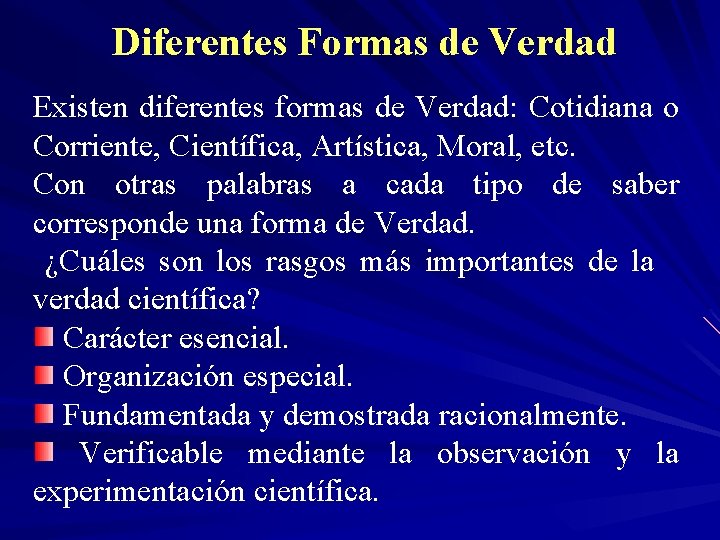 Diferentes Formas de Verdad

Existen diferentes formas de Verdad: Cotidiana o Corriente, Científica, Artística, Moral, etc.
Con otras palabras a cada tipo de saber corresponde una forma de Verdad.
¿Cuáles son los rasgos más importantes de la verdad científica?

- Carácter esencial.
- Organización especial.
- Fundamentada y demostrada racionalmente.
- Verificable mediante la observación y la experimentación científica.